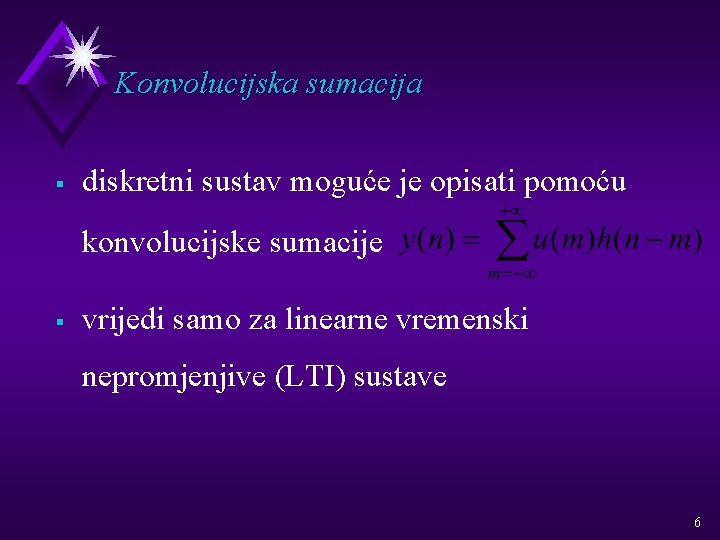 Konvolucijska sumacija

▪ diskretni sustav moguće je opisati pomoću konvolucijske sumacije $y(n) = \sum_{m=-\infty}^{+\infty} u(m)h(n-m)$

▪ vrijedi samo za linearne vremenski nepromjenjive (LTI) sustave

6